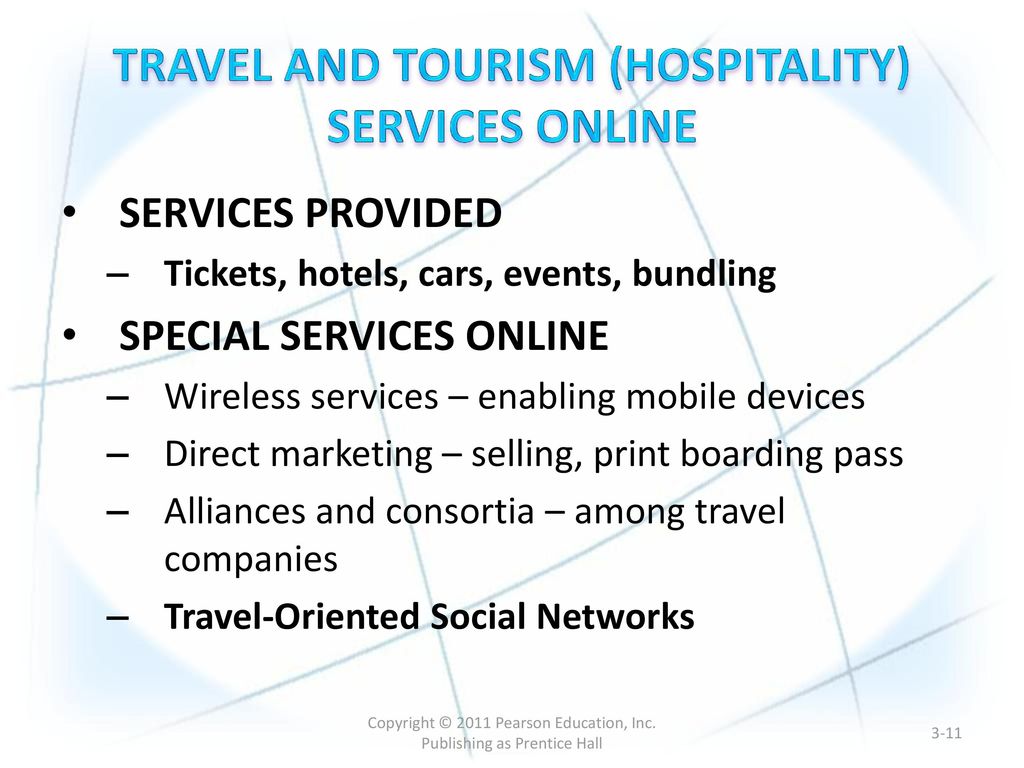 TRAVEL AND TOURISM (HOSPITALITY) SERVICES ONLINE

• SERVICES PROVIDED
– Tickets, hotels, cars, events, bundling
• SPECIAL SERVICES ONLINE
– Wireless services – enabling mobile devices
– Direct marketing – selling, print boarding pass
– Alliances and consortia – among travel companies
– Travel-Oriented Social Networks

Copyright © 2011 Pearson Education, Inc. Publishing as Prentice Hall

3-11